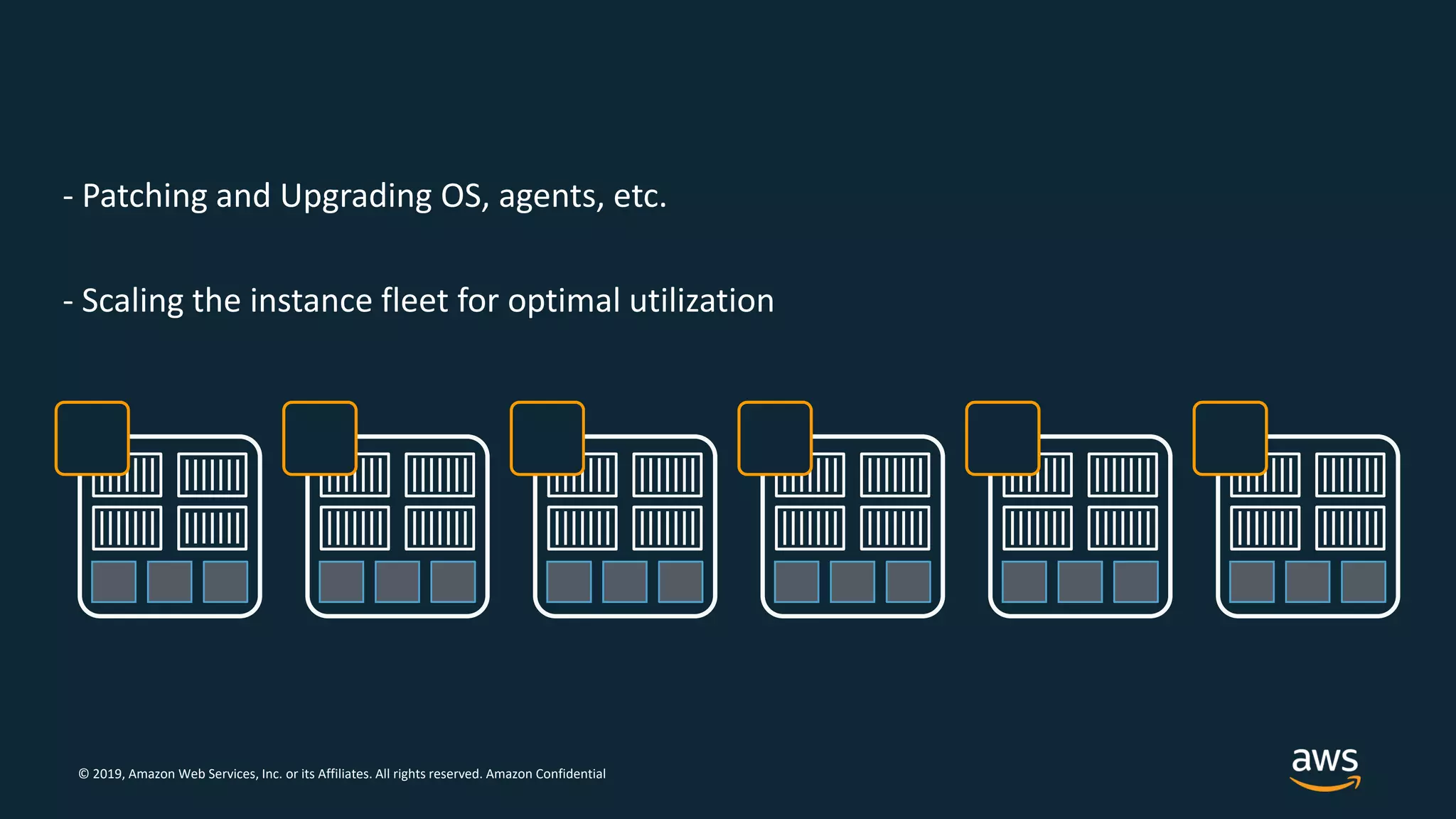 - Patching and Upgrading OS, agents, etc.

- Scaling the instance fleet for optimal utilization

© 2019, Amazon Web Services, Inc. or its Affiliates. All rights reserved. Amazon Confidential

aws